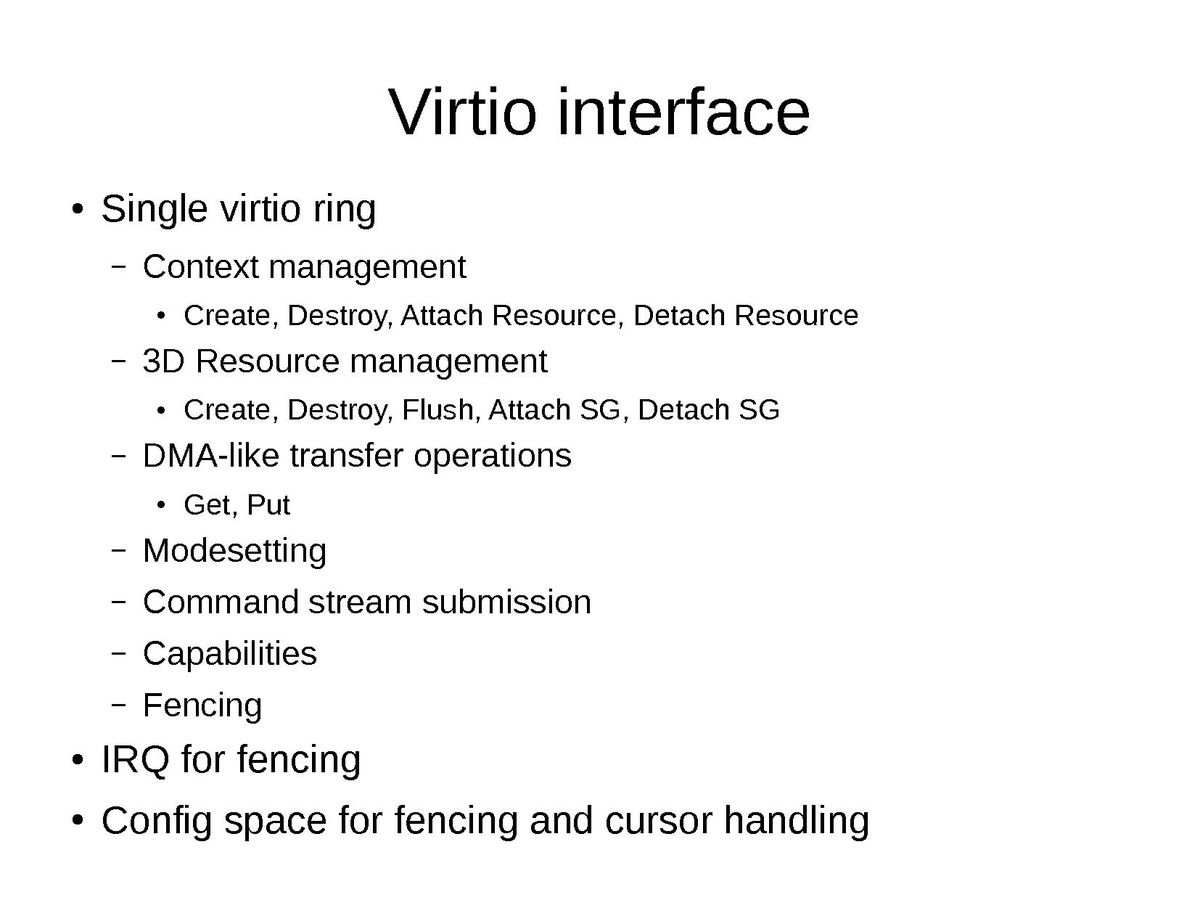 Virtio interface

• Single virtio ring
  – Context management
    • Create, Destroy, Attach Resource, Detach Resource
  – 3D Resource management
    • Create, Destroy, Flush, Attach SG, Detach SG
  – DMA-like transfer operations
    • Get, Put
  – Modesetting
  – Command stream submission
  – Capabilities
  – Fencing
• IRQ for fencing
• Config space for fencing and cursor handling